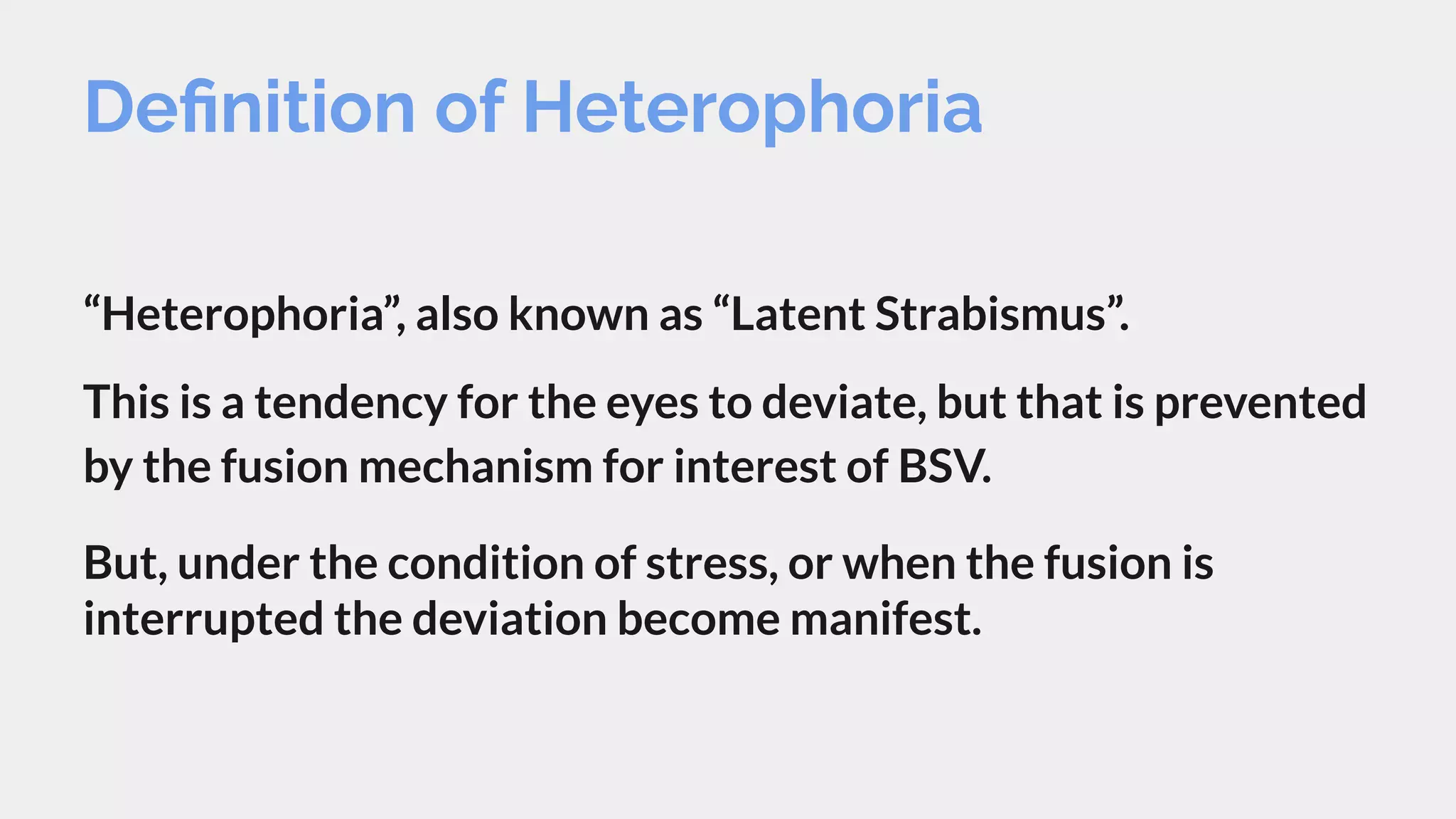 Definition of Heterophoria

“Heterophoria”, also known as “Latent Strabismus”.

This is a tendency for the eyes to deviate, but that is prevented by the fusion mechanism for interest of BSV.

But, under the condition of stress, or when the fusion is interrupted the deviation become manifest.